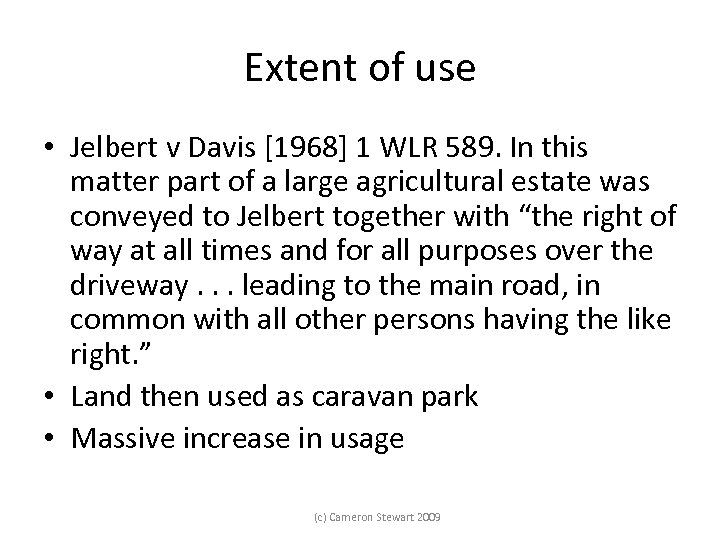 Extent of use

• Jelbert v Davis [1968] 1 WLR 589. In this matter part of a large agricultural estate was conveyed to Jelbert together with “the right of way at all times and for all purposes over the driveway . . . leading to the main road, in common with all other persons having the like right.”
• Land then used as caravan park
• Massive increase in usage

(c) Cameron Stewart 2009